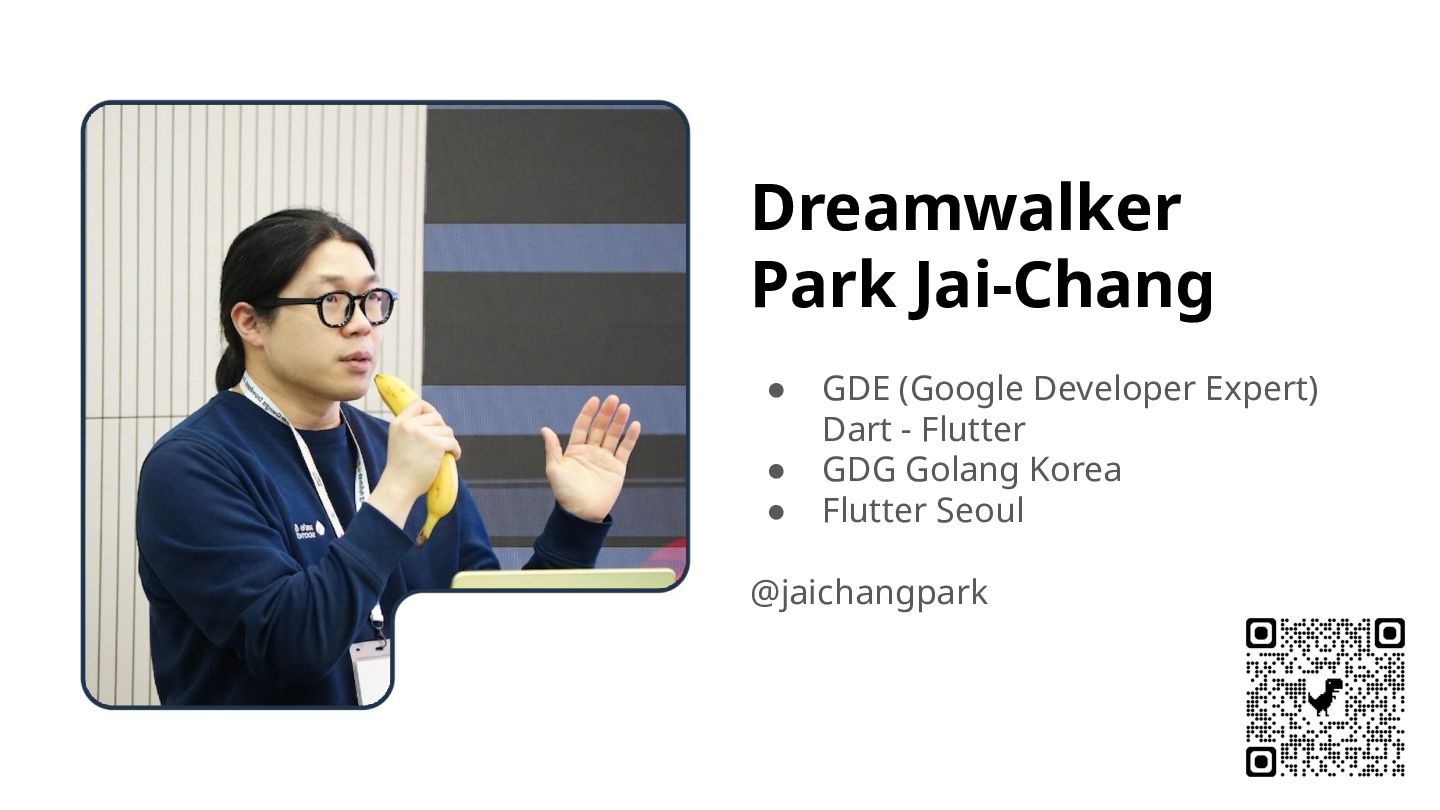 Dreamwalker
Park Jai-Chang

• GDE (Google Developer Expert) Dart - Flutter
• GDG Golang Korea
• Flutter Seoul

@jaichangpark